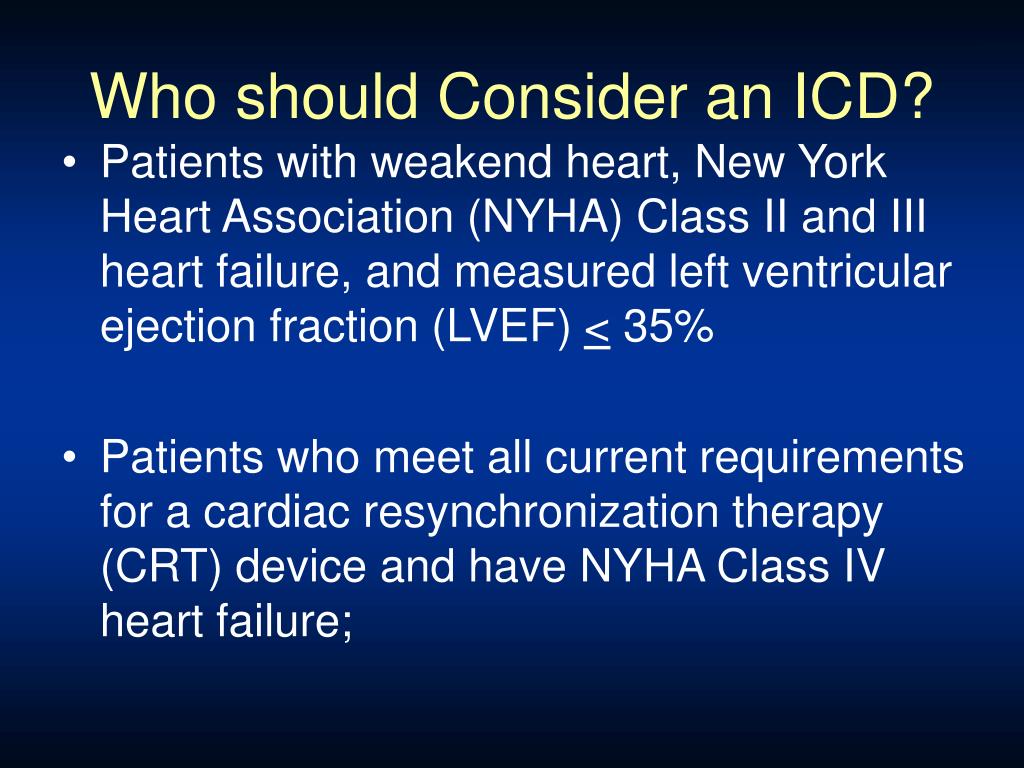 Who should Consider an ICD?

• Patients with weakend heart, New York Heart Association (NYHA) Class II and III heart failure, and measured left ventricular ejection fraction (LVEF) $\leq$ 35%

• Patients who meet all current requirements for a cardiac resynchronization therapy (CRT) device and have NYHA Class IV heart failure;